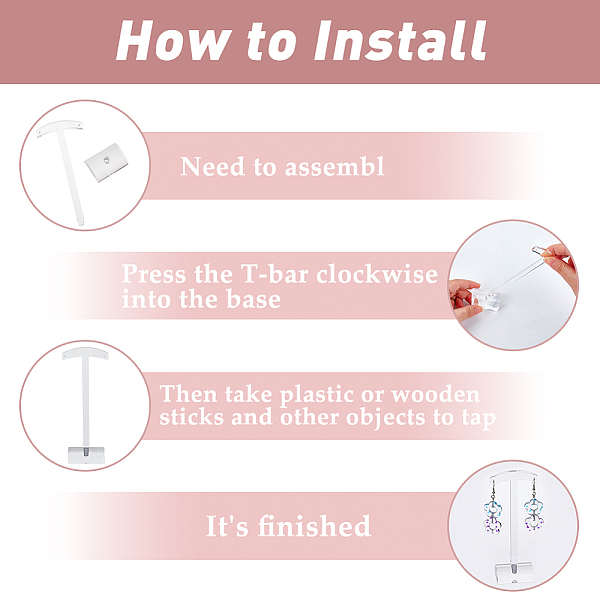 How to Install

Need to assembl

Press the T-bar clockwise into the base

Then take plastic or wooden sticks and other objects to tap

It's finished